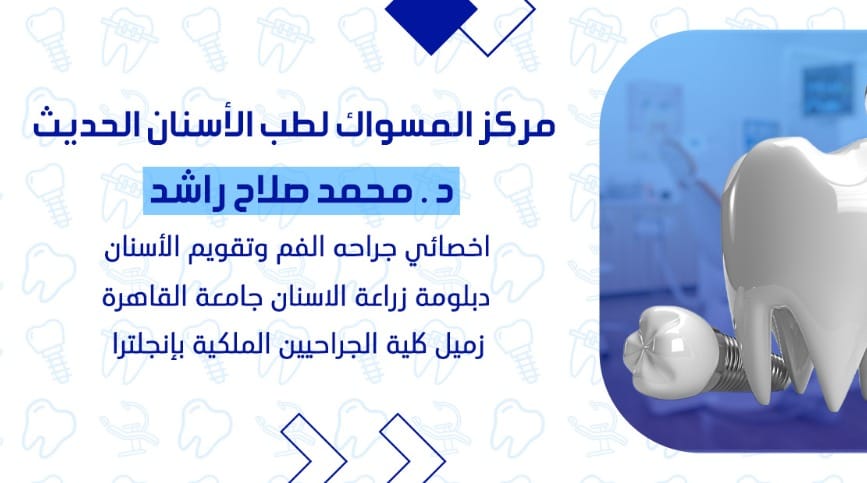 مركز المسواك لطب الأسنان الحديث

د . محمد صلاح راشد

اخصائي جراحه الفم وتقويم الأسنان

دبلومة زراعة الاسنان جامعة القاهرة

زميل كلية الجراحيين الملكية بإنجلترا